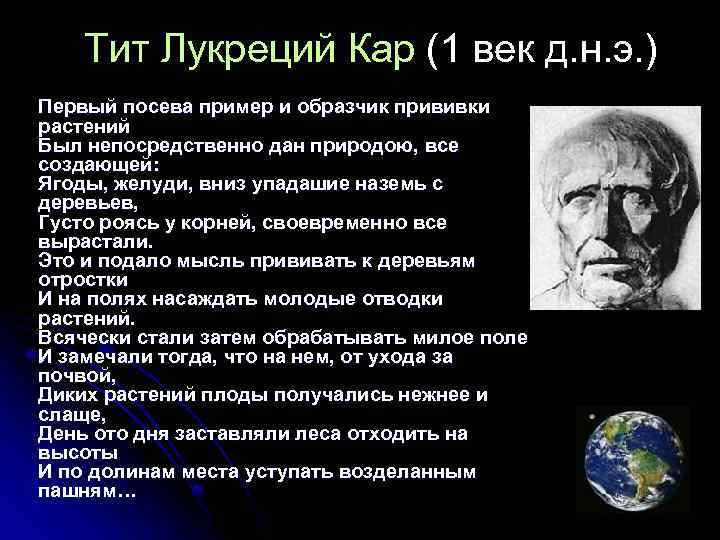 Тит Лукреций Кар (1 век д.н.э.)

Первый посева пример и образчик прививки растений
Был непосредственно дан природою, все создающей:
Ягоды, желуди, вниз упадашие наземь с деревьев,
Густо роясь у корней, своевременно все вырастали.
Это и подало мысль прививать к деревьям отростки
И на полях насаждать молодые отводки растений.
Всячески стали затем обрабатывать милое поле
И замечали тогда, что на нем, от ухода за почвой,
Диких растений плоды получались нежнее и слаще,
День ото дня заставляли леса отходить на высоты
И по долинам места уступать возделанным пашням…